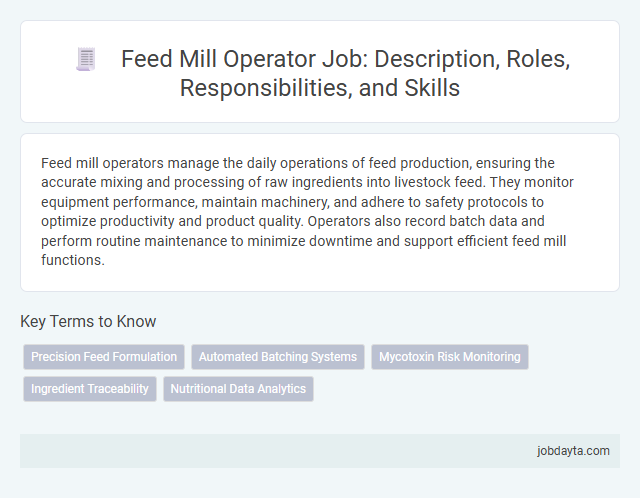 Feed Mill Operator Job: Description, Roles, Responsibilities, and Skills

Feed mill operators manage the daily operations of feed production, ensuring the accurate mixing and processing of raw ingredients into livestock feed. They monitor equipment performance, maintain machinery, and adhere to safety protocols to optimize productivity and product quality. Operators also record batch data and perform routine maintenance to minimize downtime and support efficient feed mill functions.

Key Terms to Know

Precision Feed Formulation

Automated Batching Systems

Mycotoxin Risk Monitoring

Ingredient Traceability

Nutritional Data Analytics

jobdayta.com